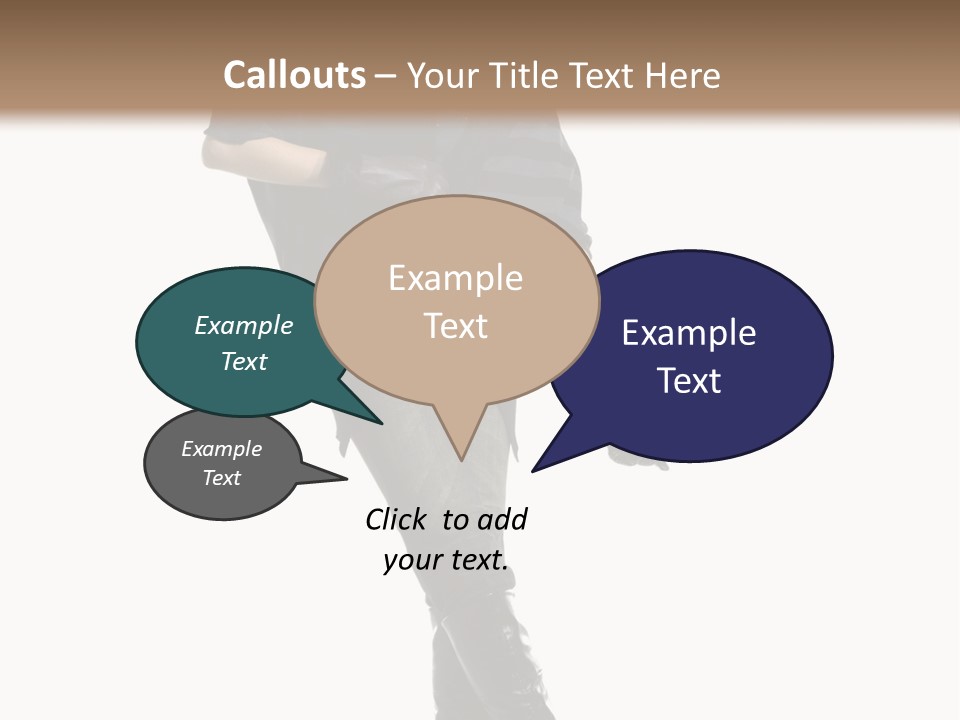 Callouts – Your Title Text Here

Example Text

Example Text

Example Text

Example Text

Click to add your text.